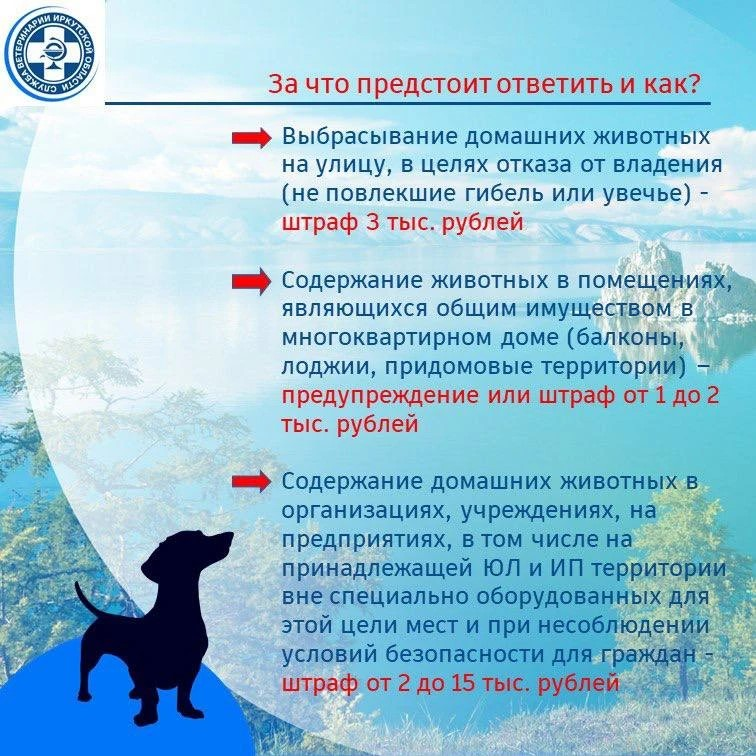 СЛУЖБА ВЕТЕРИНАРИИ ИРКУТСКОЙ ОБЛАСТИ

За что предстоит ответить и как?

Выбрасывание домашних животных на улицу, в целях отказа от владения (не повлекшие гибель или увечье) - штраф 3 тыс. рублей

Содержание животных в помещениях, являющихся общим имуществом в многоквартирном доме (балконы, лоджии, придомовые территории) – предупреждение или штраф от 1 до 2 тыс. рублей

Содержание домашних животных в организациях, учреждениях, на предприятиях, в том числе на принадлежащей ЮЛ и ИП территории вне специально оборудованных для этой цели мест и при несоблюдении условий безопасности для граждан - штраф от 2 до 15 тыс. рублей